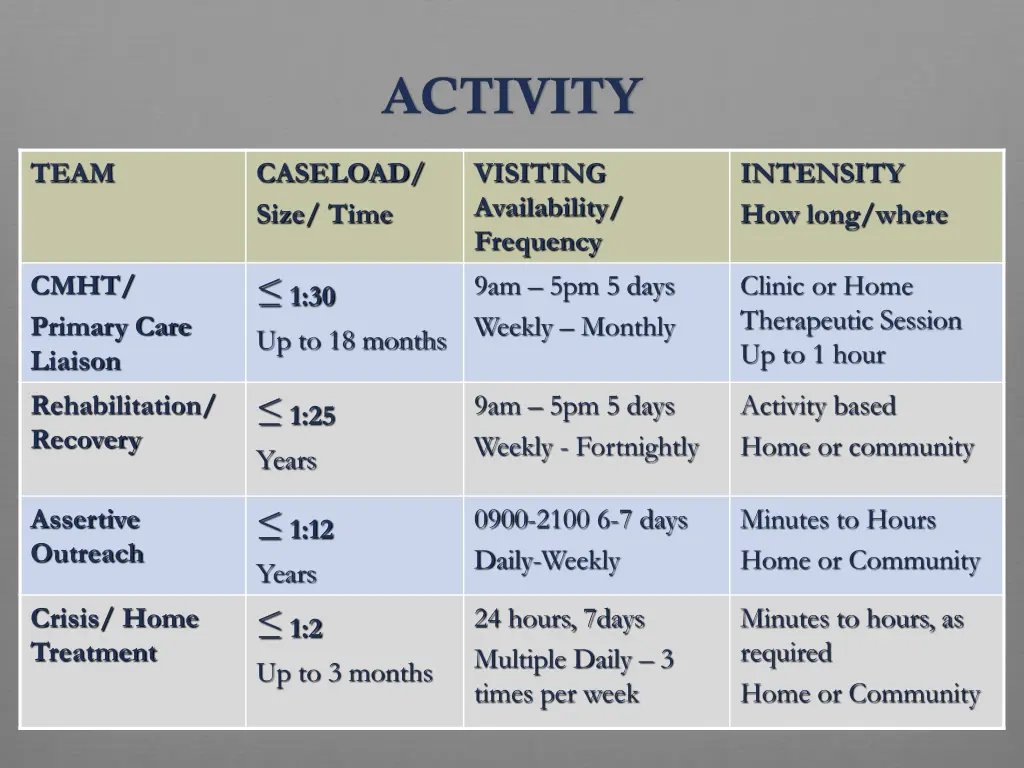 ACTIVITY

| TEAM | CASELOAD/ Size/ Time | VISITING Availability/ Frequency | INTENSITY How long/where |
|---|---|---|---|
| CMHT/ Primary Care Liaison | $\leq$ 1:30 Up to 18 months | 9am – 5pm 5 days Weekly – Monthly | Clinic or Home Therapeutic Session Up to 1 hour |
| Rehabilitation/ Recovery | $\leq$ 1:25 Years | 9am – 5pm 5 days Weekly - Fortnightly | Activity based Home or community |
| Assertive Outreach | $\leq$ 1:12 Years | 0900-2100 6-7 days Daily-Weekly | Minutes to Hours Home or Community |
| Crisis/ Home Treatment | $\leq$ 1:2 Up to 3 months | 24 hours, 7days Multiple Daily – 3 times per week | Minutes to hours, as required Home or Community |